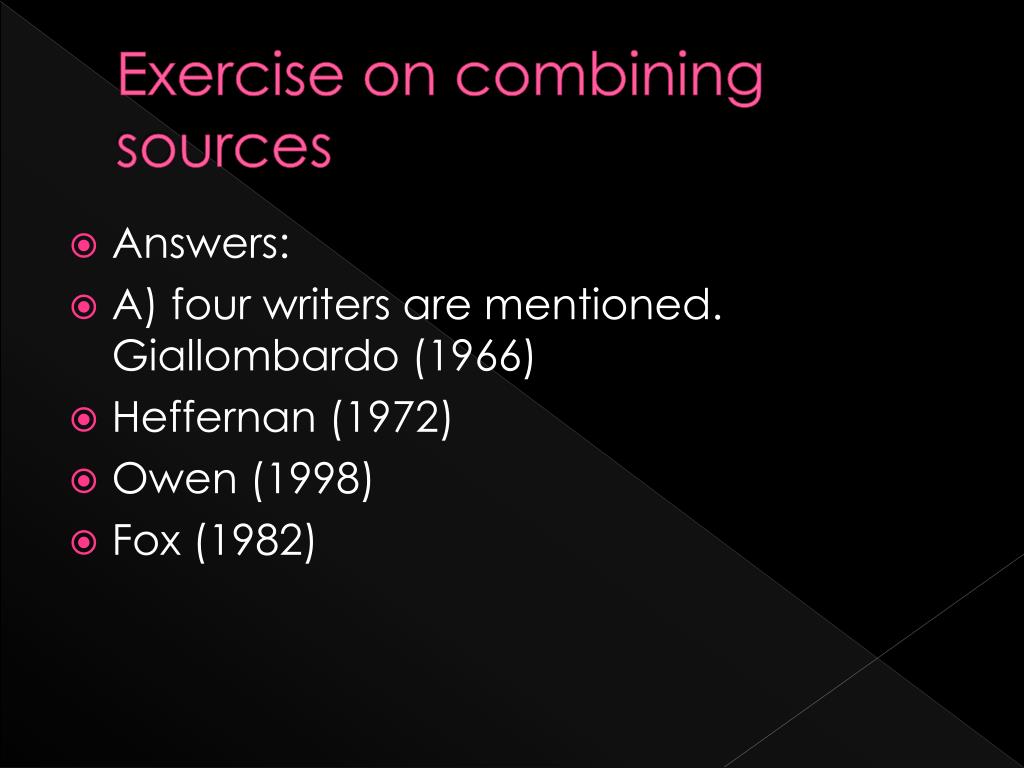 Exercise on combining sources

Answers:

A) four writers are mentioned. Giallombardo (1966)

Heffernan (1972)

Owen (1998)

Fox (1982)